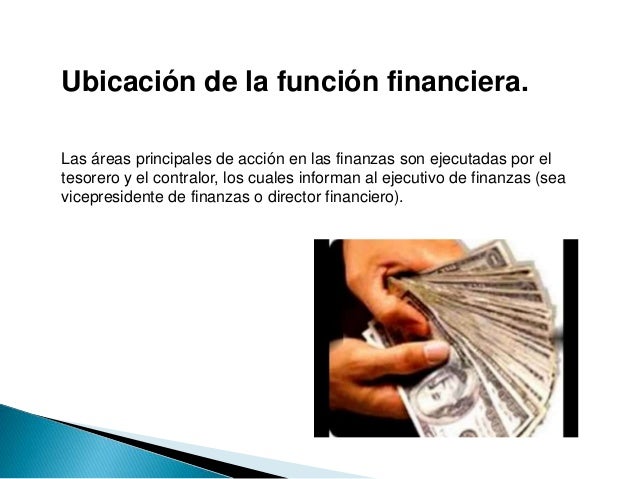 Ubicación de la función financiera.

Las áreas principales de acción en las finanzas son ejecutadas por el tesorero y el contralor, los cuales informan al ejecutivo de finanzas (sea vicepresidente de finanzas o director financiero).